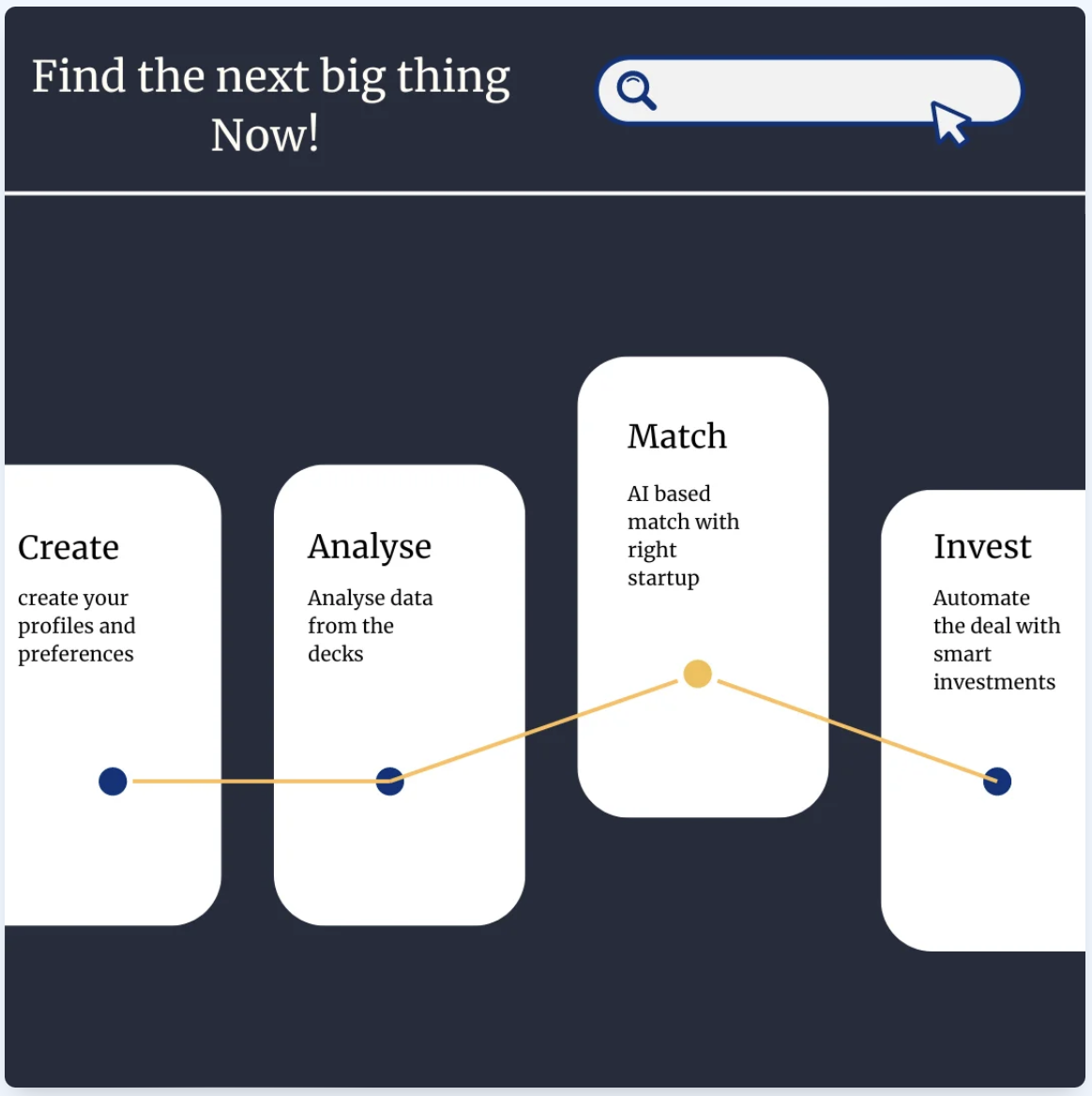 Find the next big thing Now!

Create

create your profiles and preferences

Analyse

Analyse data from the decks

Match

AI based match with right startup

Invest

Automate the deal with smart investments